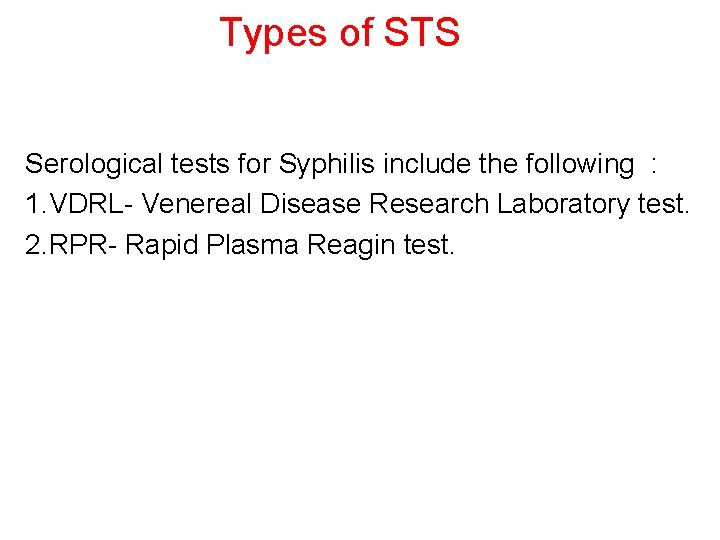 Types of STS

Serological tests for Syphilis include the following :
1.VDRL- Venereal Disease Research Laboratory test.
2.RPR- Rapid Plasma Reagin test.